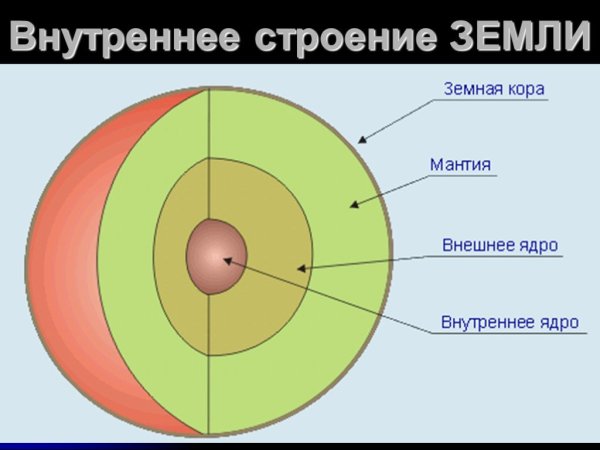 Внутреннее строение ЗЕМЛИ

Земная кора

Мантия

Внешнее ядро

Внутреннее ядро